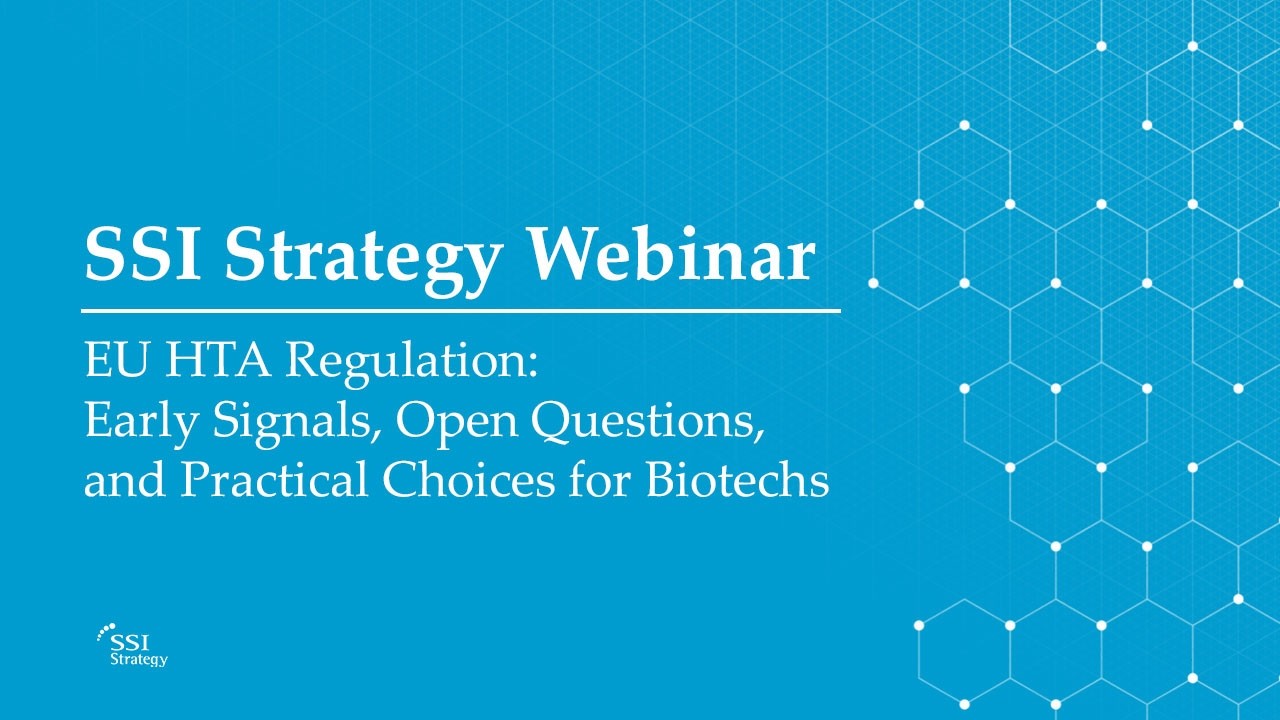 SSI Strategy Webinar

EU HTA Regulation:
Early Signals, Open Questions, and Practical Choices for Biotechs

SSI
Strategy